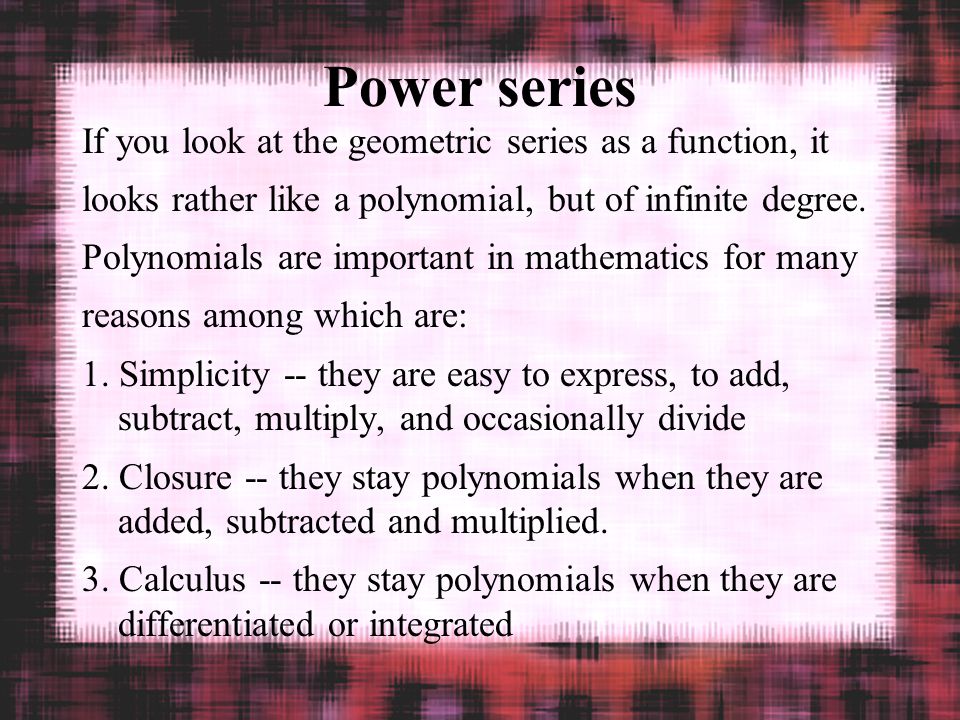 Power series

If you look at the geometric series as a function, it looks rather like a polynomial, but of infinite degree. Polynomials are important in mathematics for many reasons among which are:

1. Simplicity -- they are easy to express, to add, subtract, multiply, and occasionally divide

2. Closure -- they stay polynomials when they are added, subtracted and multiplied.

3. Calculus -- they stay polynomials when they are differentiated or integrated